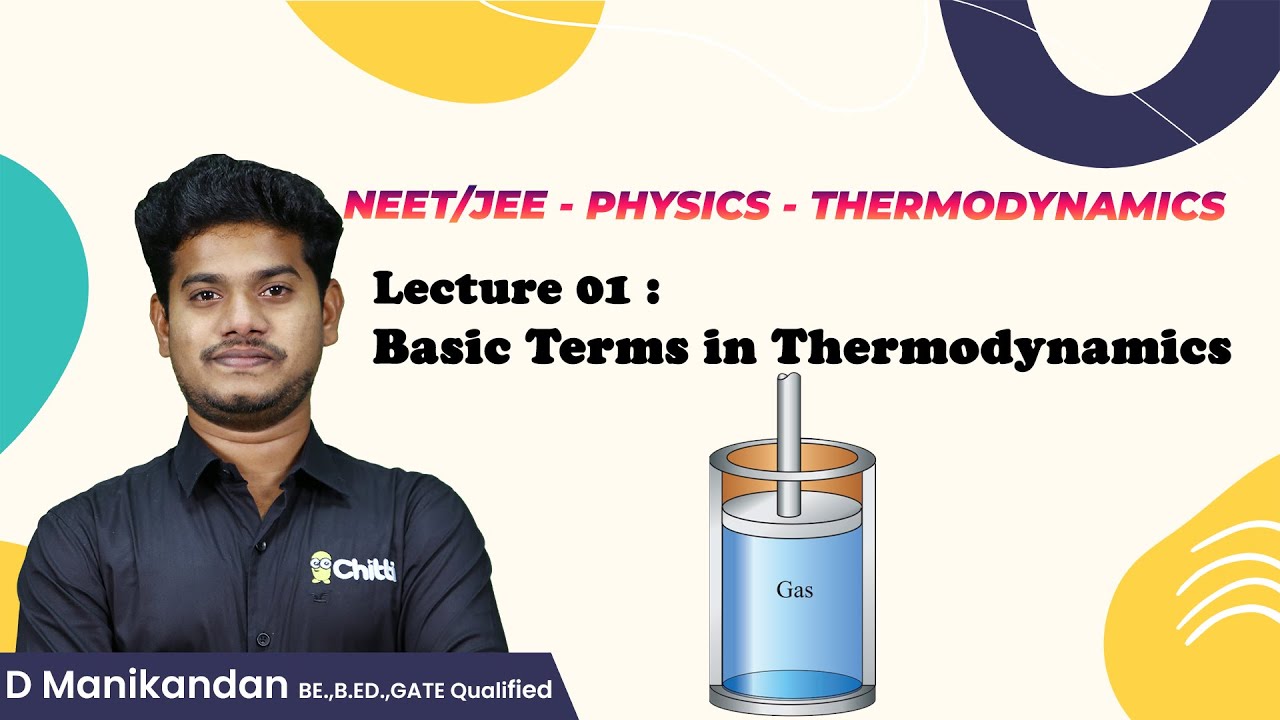 NEET/JEE - PHYSICS - THERMODYNAMICS

Lecture 01 :
Basic Terms in Thermodynamics

Chitti

Gas

D Manikandan BE.,B.ED.,GATE Qualified